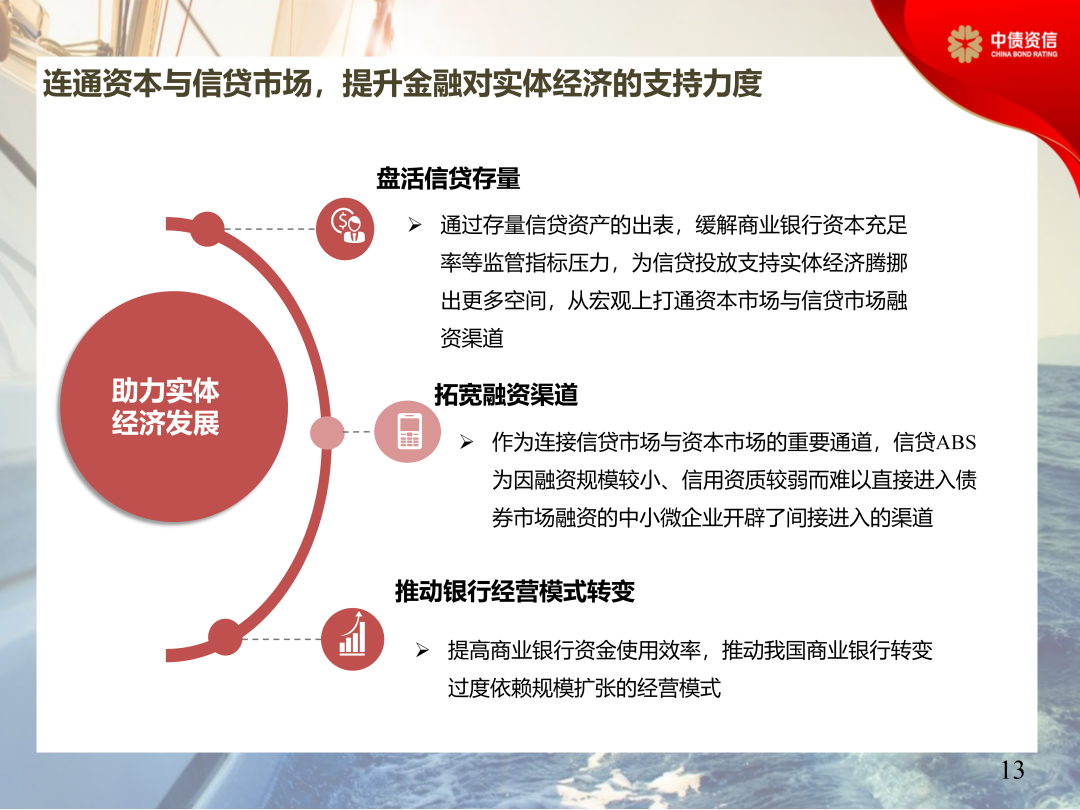 中债资信
CHINA BOND RATING

连通资本与信贷市场，提升金融对实体经济的支持力度

助力实体经济发展

盘活信贷存量

➢ 通过存量信贷资产的出表，缓解商业银行资本充足率等监管指标压力，为信贷投放支持实体经济腾挪出更多空间，从宏观上打通资本市场与信贷市场融资渠道

拓宽融资渠道

➢ 作为连接信贷市场与资本市场的重要通道，信贷ABS为因融资规模较小、信用资质较弱而难以直接进入债券市场融资的中小微企业开辟了间接进入的渠道

推动银行经营模式转变

➢ 提高商业银行资金使用效率，推动我国商业银行转变过度依赖规模扩张的经营模式

13